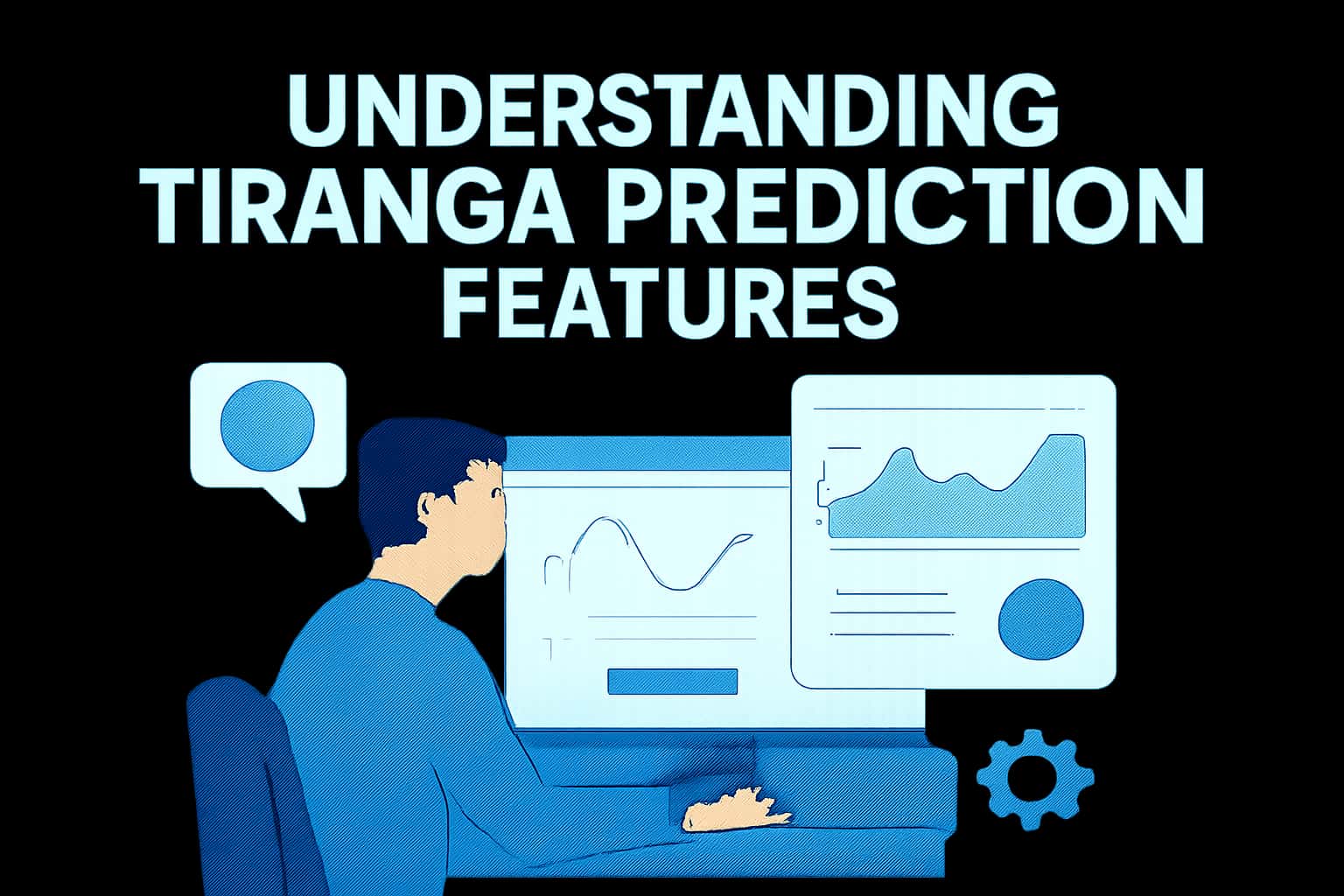 UNDERSTANDING TIRANGA PREDICTION FEATURES